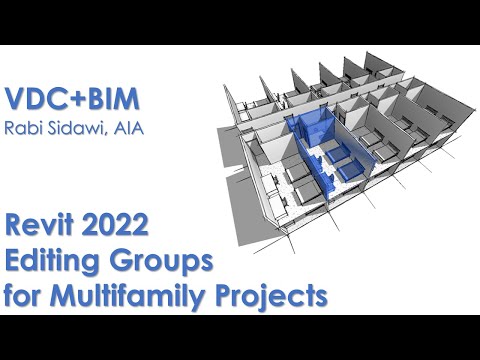 VDC+BIM
Rabi Sidawi, AIA

Revit 2022
Editing Groups
for Multifamily Projects